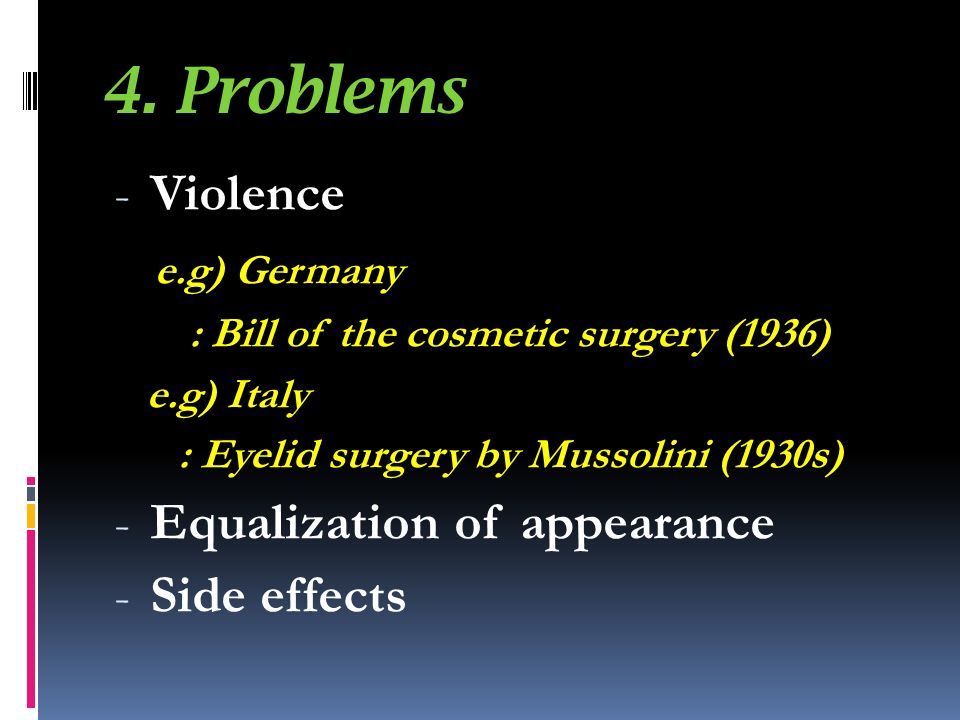 4. Problems

- Violence

e.g) Germany

: Bill of the cosmetic surgery (1936)

e.g) Italy

: Eyelid surgery by Mussolini (1930s)

- Equalization of appearance

- Side effects